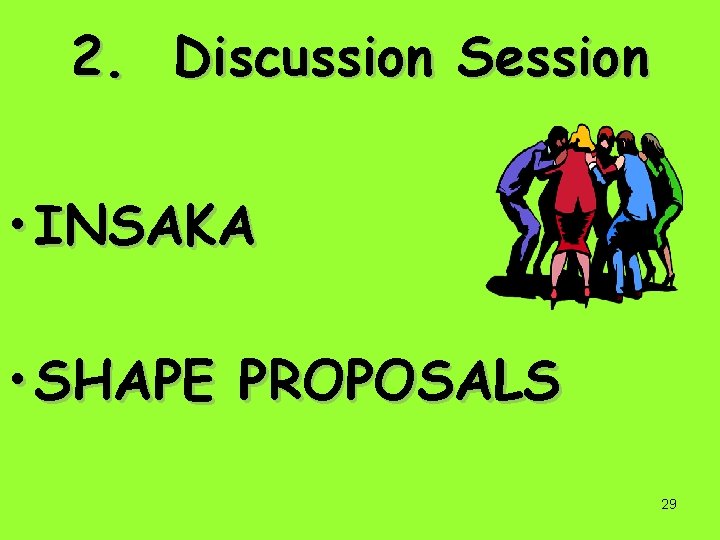 2. Discussion Session

• INSAKA

• SHAPE PROPOSALS

29